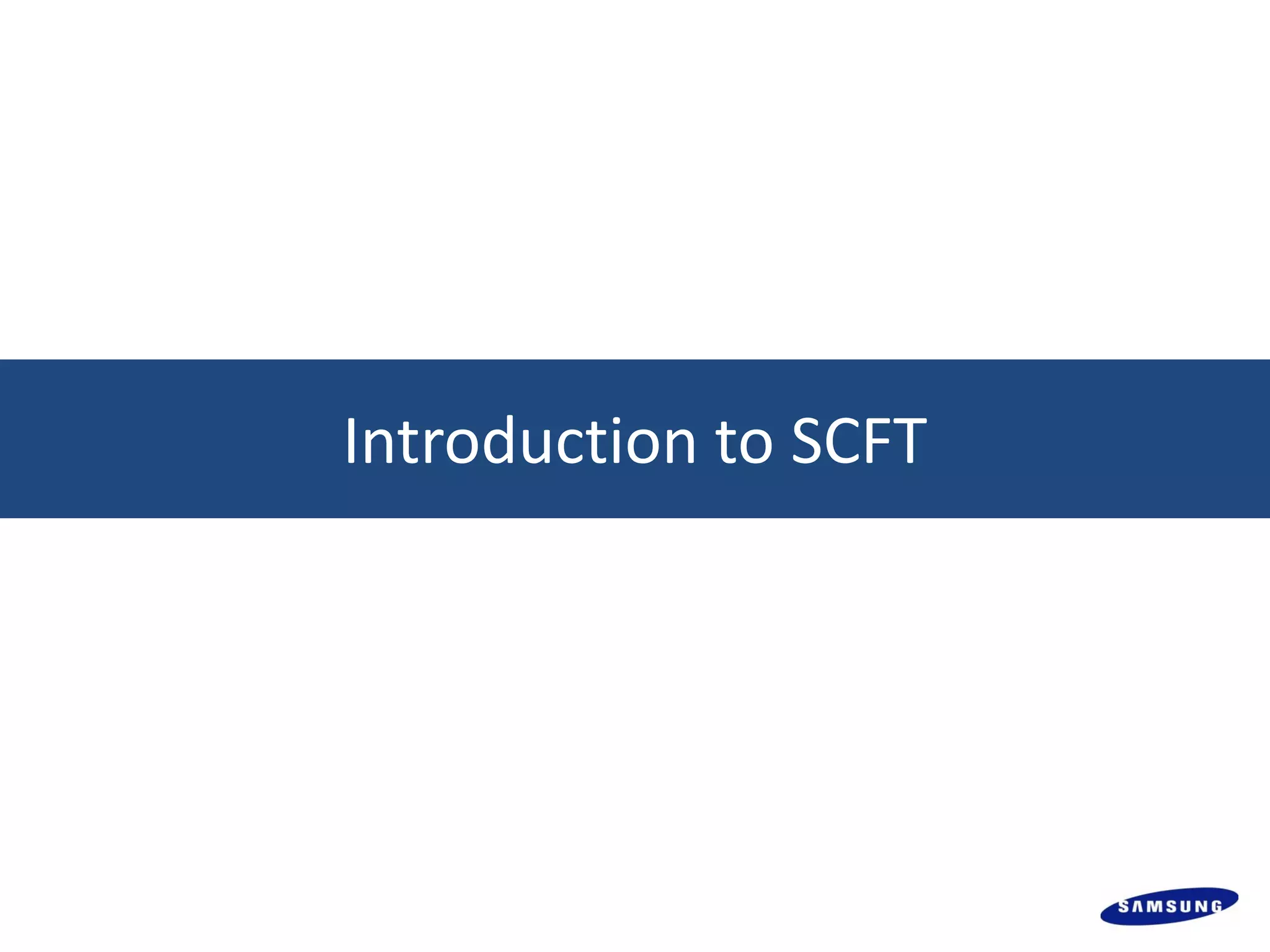 Introduction to SCFT

SAMSUNG